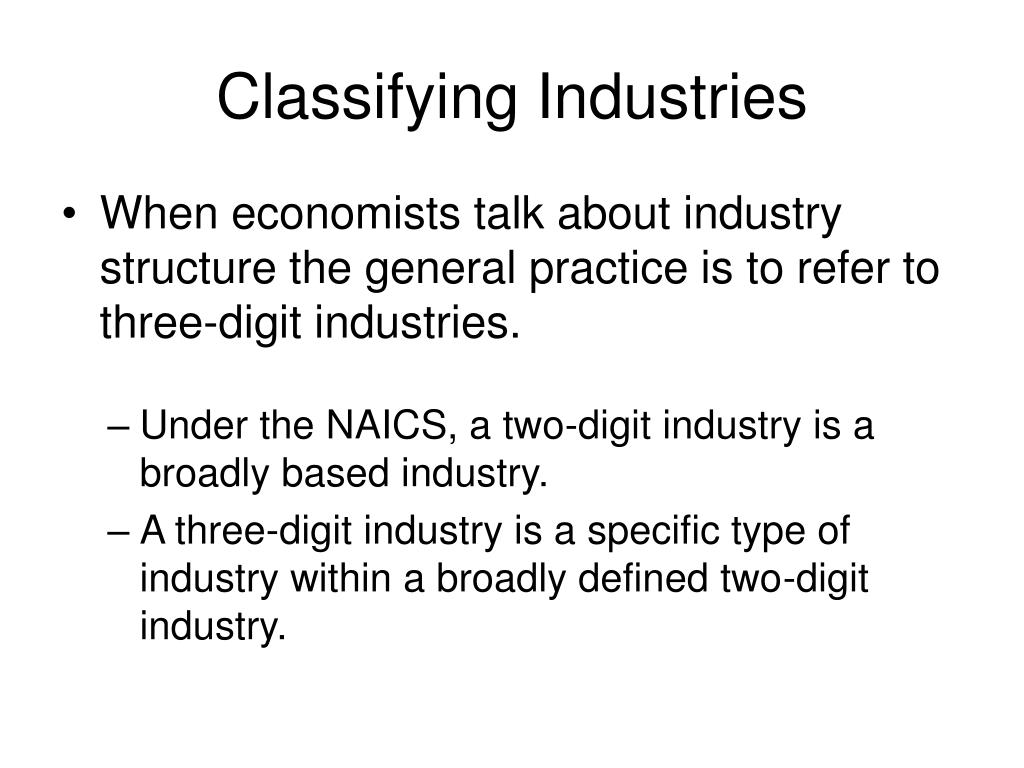 Classifying Industries

• When economists talk about industry structure the general practice is to refer to three-digit industries.

– Under the NAICS, a two-digit industry is a broadly based industry.

– A three-digit industry is a specific type of industry within a broadly defined two-digit industry.